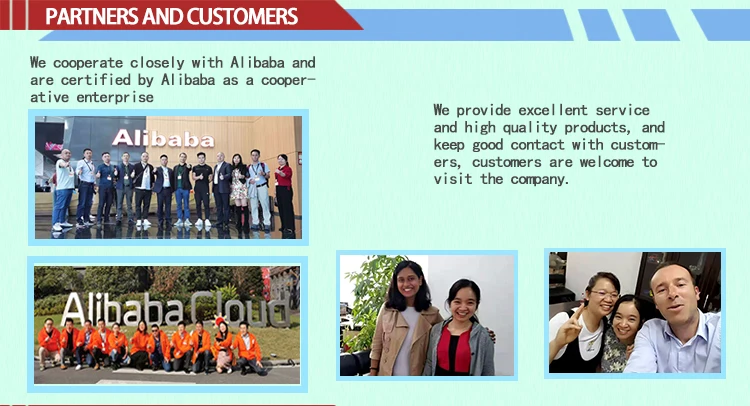 PARTNERS AND CUSTOMERS

We cooperate closely with Alibaba and are certified by Alibaba as a cooperative enterprise

Alibaba

Alibaba Cloud

We provide excellent service and high quality products, and keep good contact with customers, customers are welcome to visit the company.